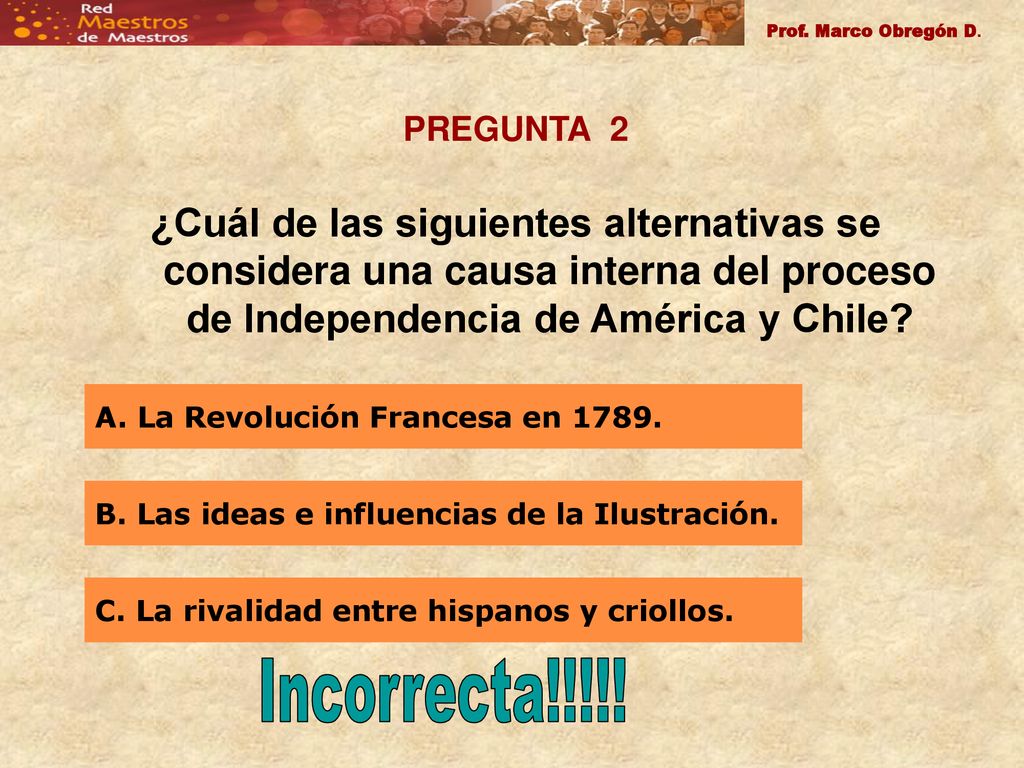 Red Maestros de Maestros

Prof. Marco Obregón D.

PREGUNTA 2

¿Cuál de las siguientes alternativas se considera una causa interna del proceso de Independencia de América y Chile?

A. La Revolución Francesa en 1789.

B. Las ideas e influencias de la Ilustración.

C. La rivalidad entre hispanos y criollos.

Incorrecta!!!!!